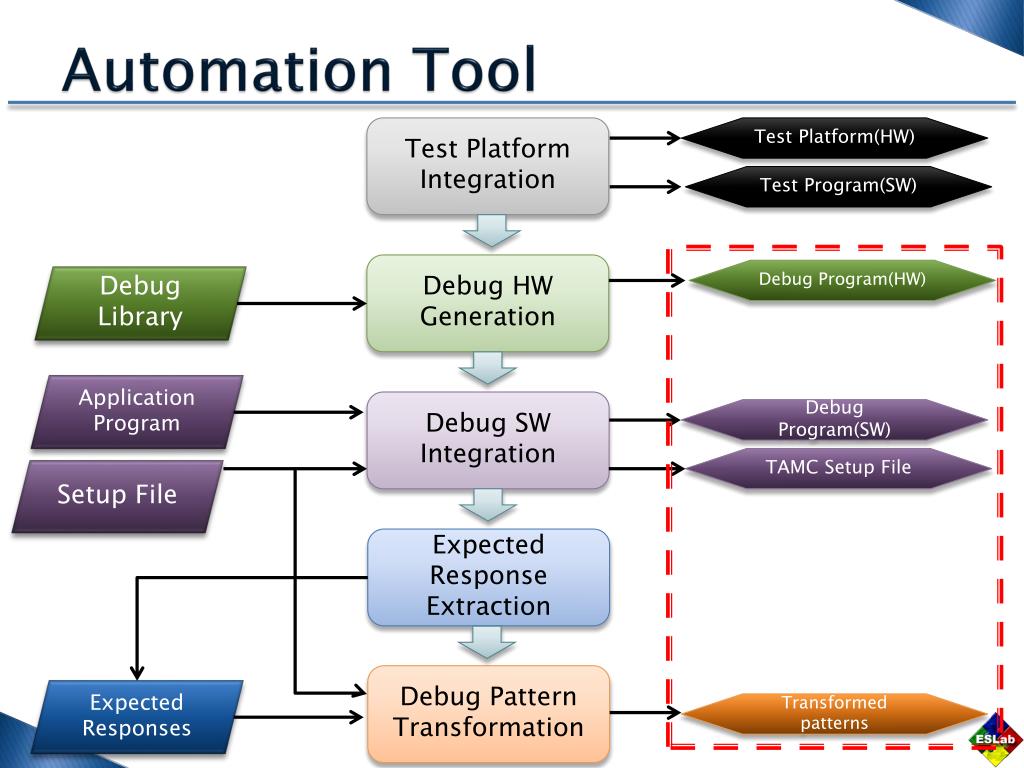 Automation Tool

Test Platform Integration

Test Platform(HW)

Test Program(SW)

Debug Library

Debug HW Generation

Debug Program(HW)

Application Program

Debug SW Integration

Debug Program(SW)

Setup File

TAMC Setup File

Expected Response Extraction

Expected Responses

Debug Pattern Transformation

Transformed patterns

ESLab